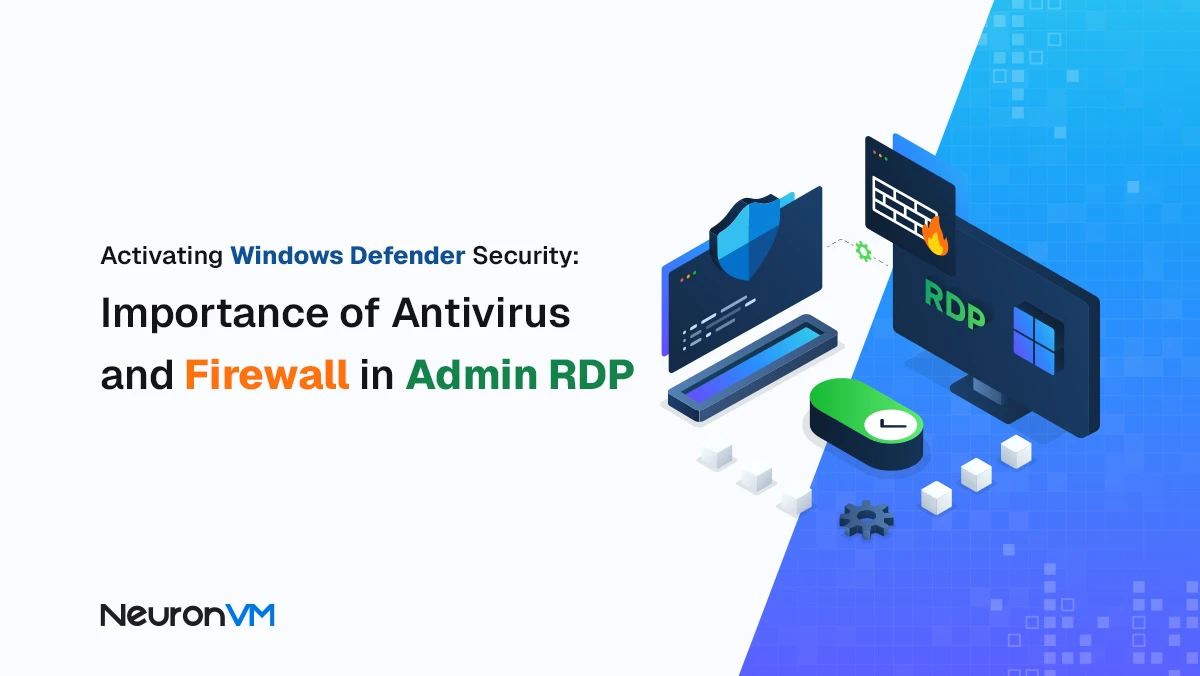 Activating Windows Defender Security:

Importance of Antivirus and Firewall in Admin RDP

RDP

NeuronVM